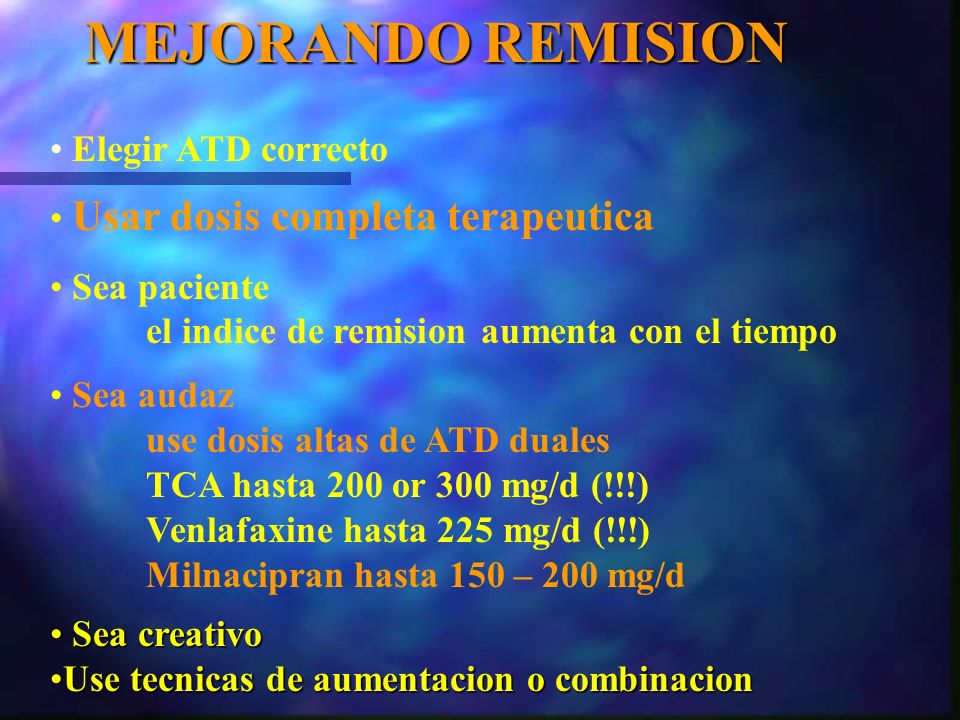 MEJORANDO REMISION

• Elegir ATD correcto

• Usar dosis completa terapeutica

• Sea paciente
el indice de remision aumenta con el tiempo

• Sea audaz
use dosis altas de ATD duales
TCA hasta 200 or 300 mg/d (!!!)
Venlafaxine hasta 225 mg/d (!!!)
Milnacipran hasta 150 – 200 mg/d

• Sea creativo
•Use tecnicas de aumentacion o combinacion